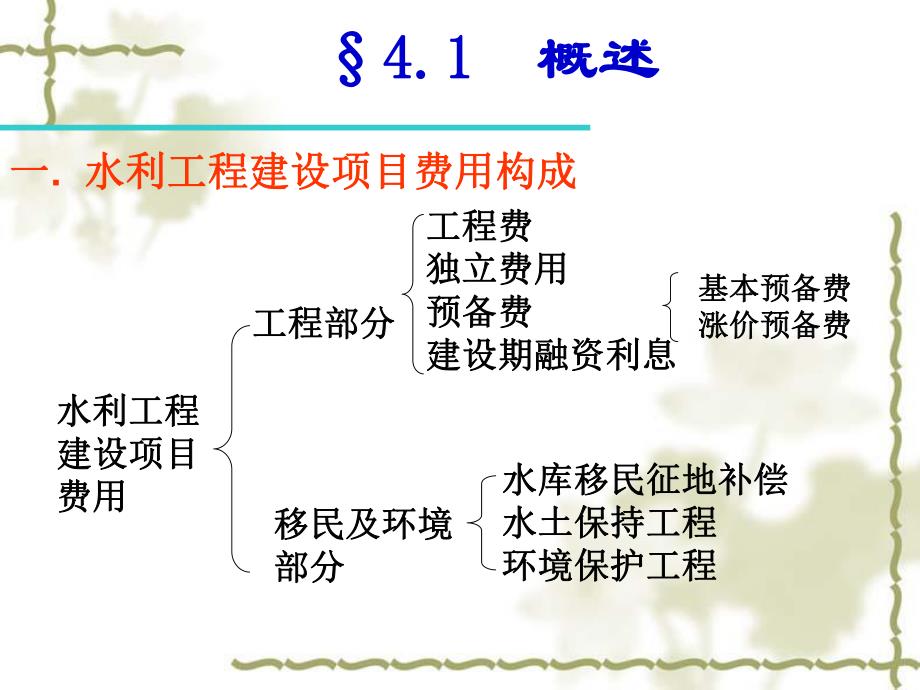 §4.1 概述

一. 水利工程建设项目费用构成

水利工程建设项目费用

工程部分

工程费
独立费用
预备费
建设期融资利息

基本预备费
涨价预备费

移民及环境部分

水库移民征地补偿
水土保持工程
环境保护工程